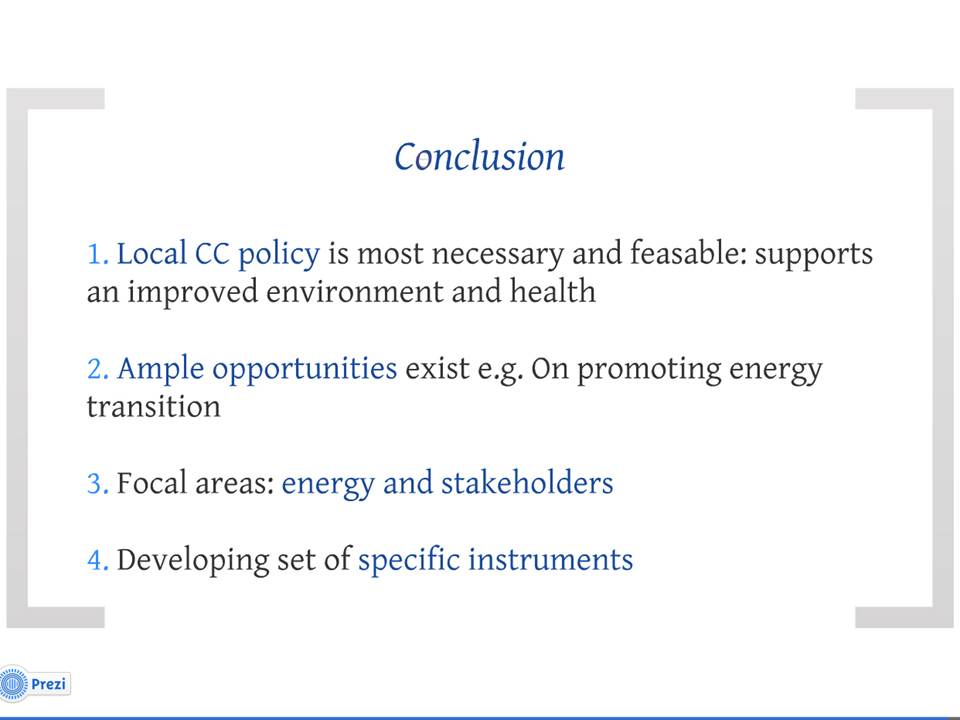 Conclusion

1. Local CC policy is most necessary and feasable: supports an improved environment and health

2. Ample opportunities exist e.g. On promoting energy transition

3. Focal areas: energy and stakeholders

4. Developing set of specific instruments

Prezi